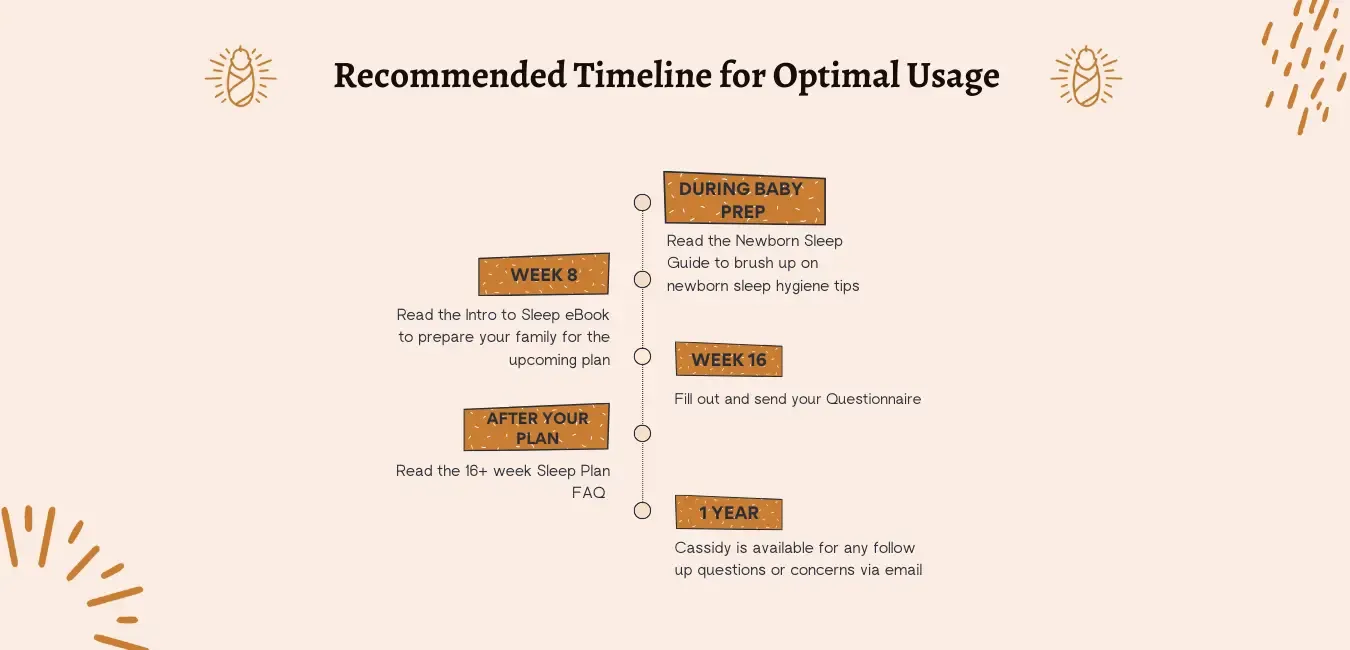 Recommended Timeline for Optimal Usage

DURING BABY PREP

Read the Newborn Sleep Guide to brush up on newborn sleep hygiene tips

WEEK 8

Read the Intro to Sleep eBook to prepare your family for the upcoming plan

WEEK 16

Fill out and send your Questionnaire

AFTER YOUR PLAN

Read the 16+ week Sleep Plan FAQ

1 YEAR

Cassidy is available for any follow up questions or concerns via email